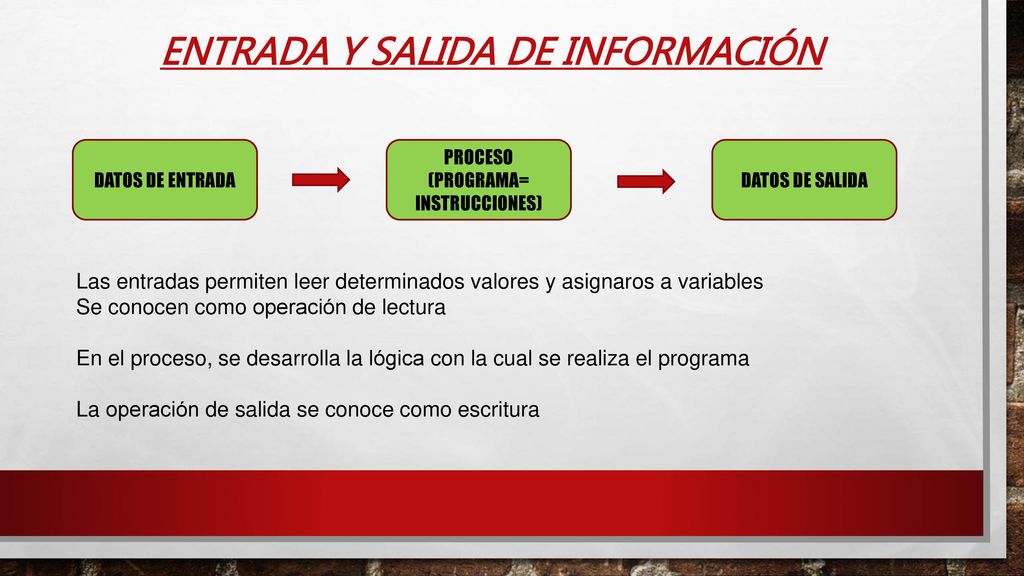 ENTRADA Y SALIDA DE INFORMACIÓN

DATOS DE ENTRADA

PROCESO (PROGRAMA= INSTRUCCIONES)

DATOS DE SALIDA

Las entradas permiten leer determinados valores y asignaros a variables
Se conocen como operación de lectura

En el proceso, se desarrolla la lógica con la cual se realiza el programa

La operación de salida se conoce como escritura